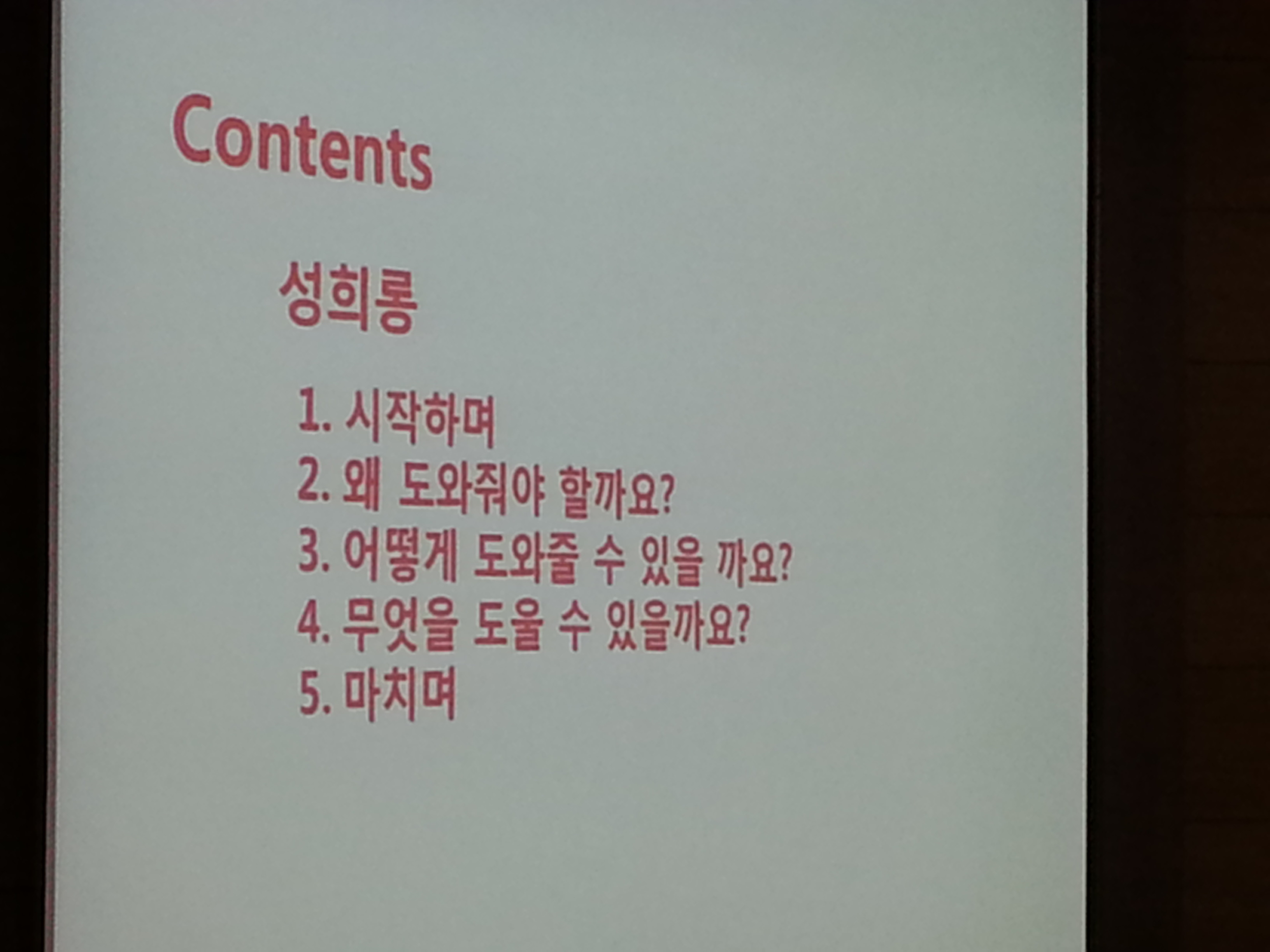 Contents

성희롱

1. 시작하며
2. 왜 도와줘야 할까요?
3. 어떻게 도와줄 수 있을 까요?
4. 무엇을 도울 수 있을까요?
5. 마치며